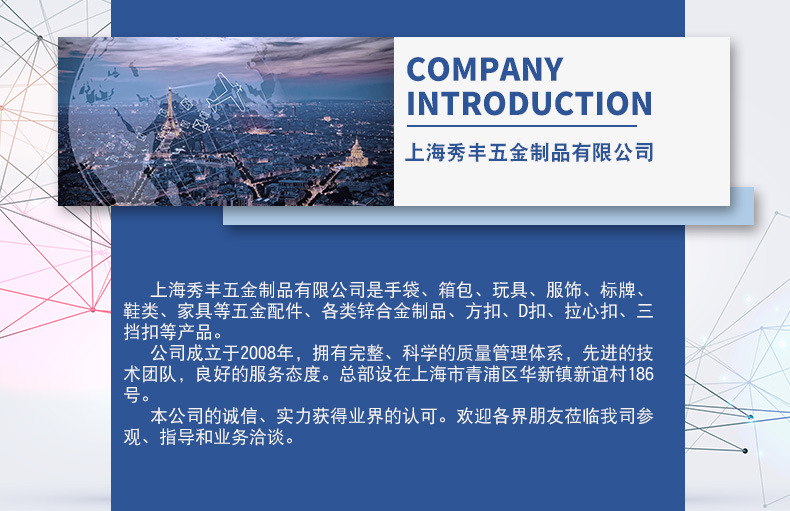 COMPANY INTRODUCTION

上海秀丰五金制品有限公司

上海秀丰五金制品有限公司是手袋、箱包、玩具、服饰、标牌、鞋类、家具等五金配件、各类锌合金制品、方扣、D扣、拉心扣、三挡扣等产品。

公司成立于2008年，拥有完整、科学的质量管理体系，先进的技术团队，良好的服务态度。总部设在上海市青浦区华新镇新谊村186号。

本公司的诚信、实力获得业界的认可。欢迎各界朋友莅临我司参观、指导和业务洽谈。